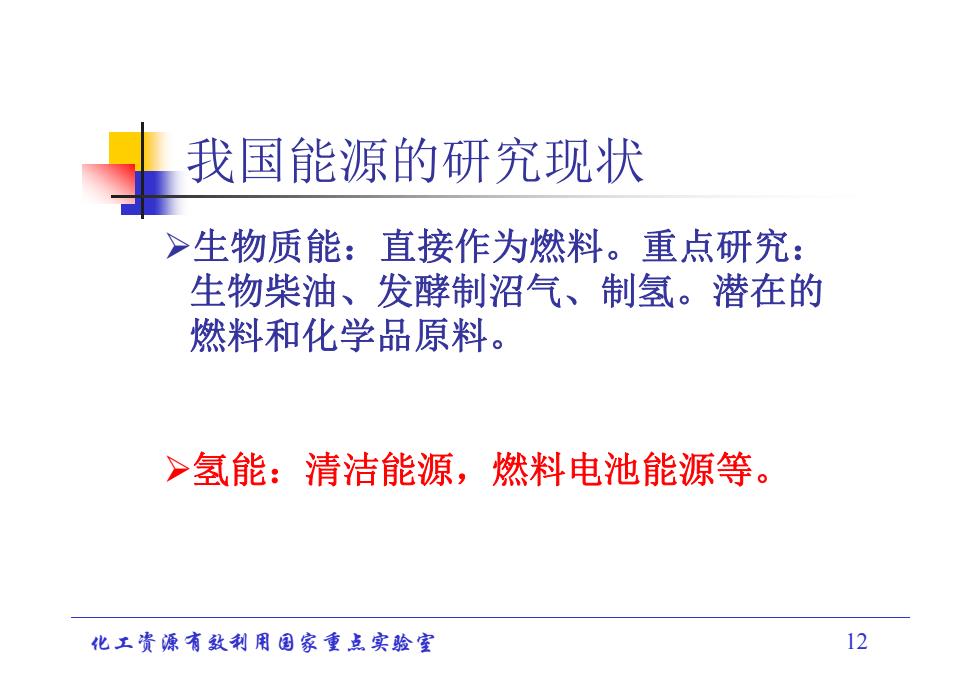 我国能源的研究现状

➢生物质能：直接作为燃料。重点研究：生物柴油、发酵制沼气、制氢。潜在的燃料和化学品原料。

➢氢能：清洁能源，燃料电池能源等。

化工资源有效利用国家重点实验室

12